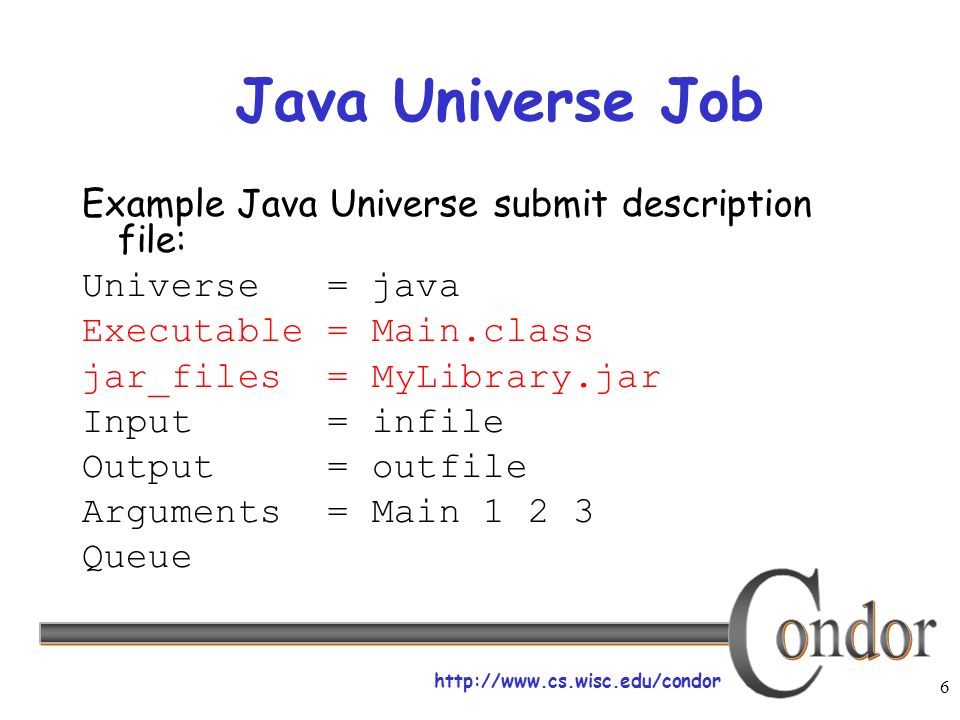 Java Universe Job

Example Java Universe submit description file:

Universe   = java
Executable = Main.class
jar_files  = MyLibrary.jar
Input      = infile
Output     = outfile
Arguments  = Main 1 2 3
Queue

Condor

http://www.cs.wisc.edu/condor

6